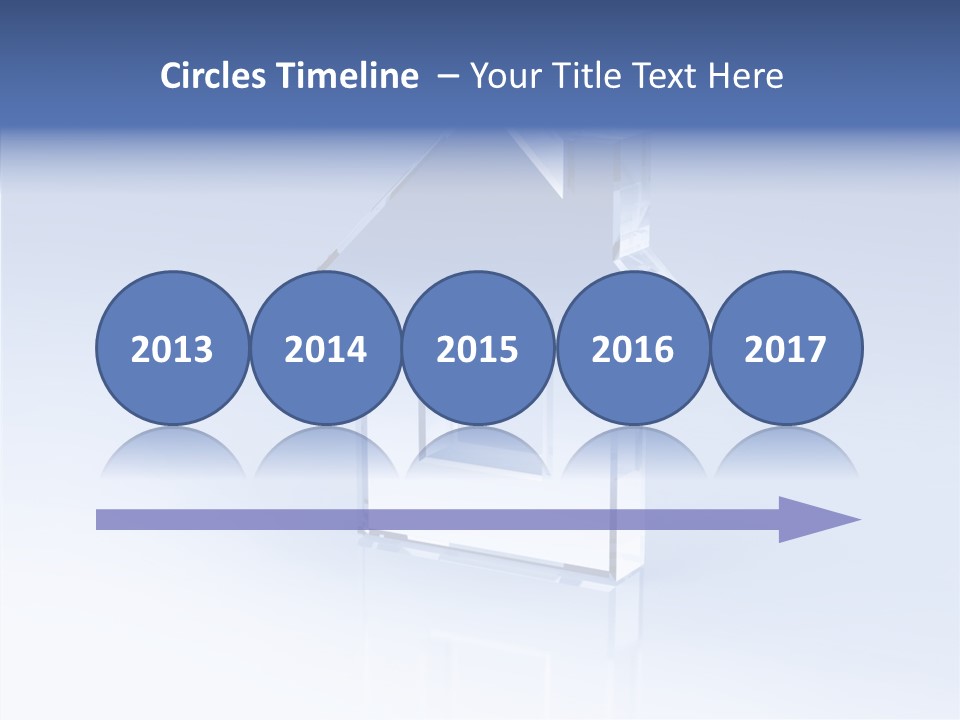 Circles Timeline – Your Title Text Here

2013 2014 2015 2016 2017